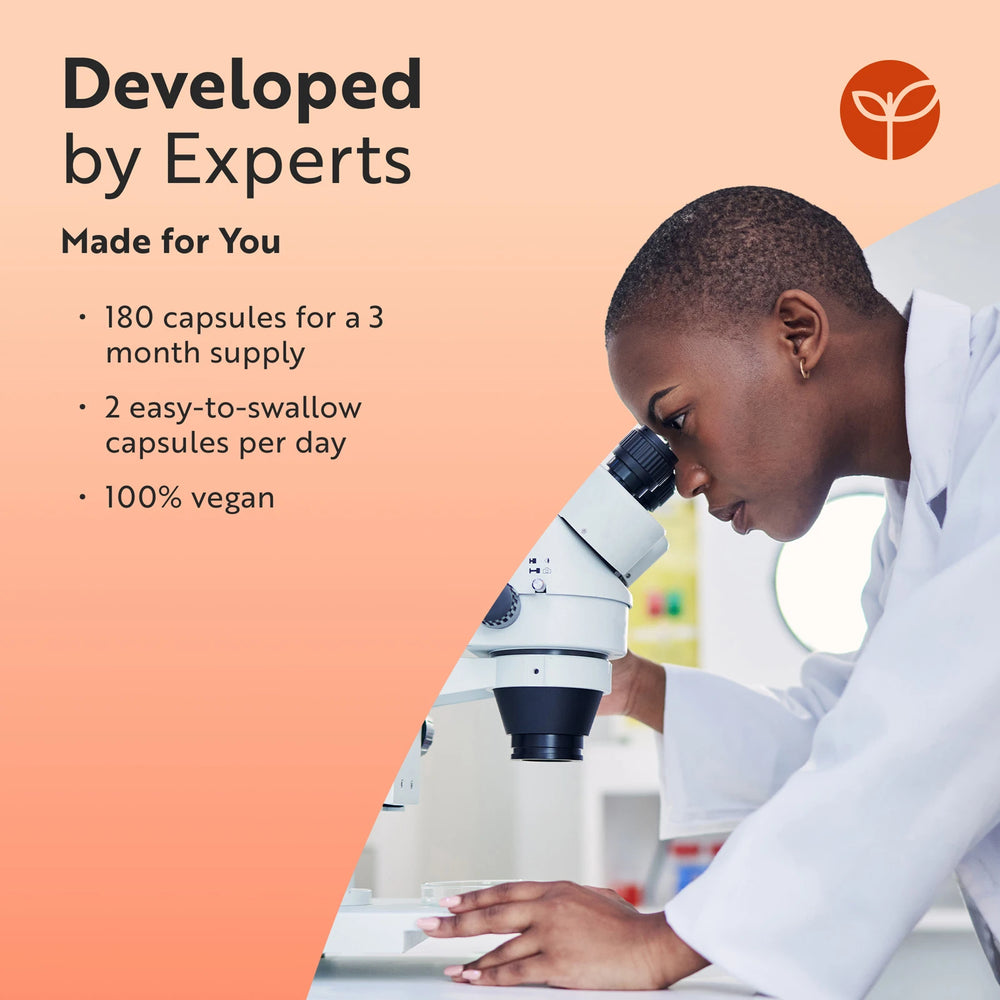 Developed by Experts

Made for You

· 180 capsules for a 3 month supply

· 2 easy-to-swallow capsules per day

· 100% vegan